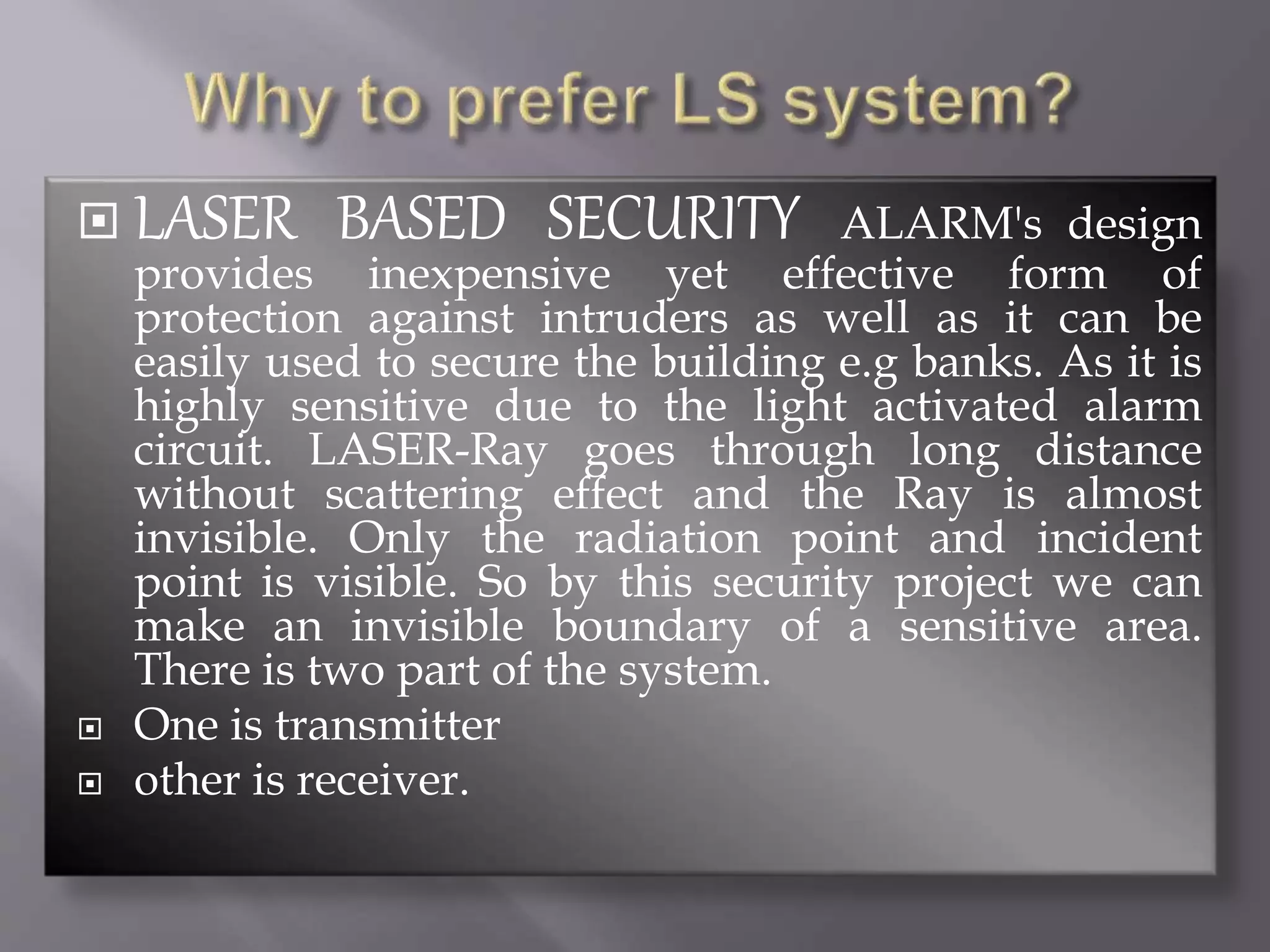 Why to prefer LS system?

LASER BASED SECURITY ALARM's design provides inexpensive yet effective form of protection against intruders as well as it can be easily used to secure the building e.g banks. As it is highly sensitive due to the light activated alarm circuit. LASER-Ray goes through long distance without scattering effect and the Ray is almost invisible. Only the radiation point and incident point is visible. So by this security project we can make an invisible boundary of a sensitive area. There is two part of the system.

One is transmitter

other is receiver.